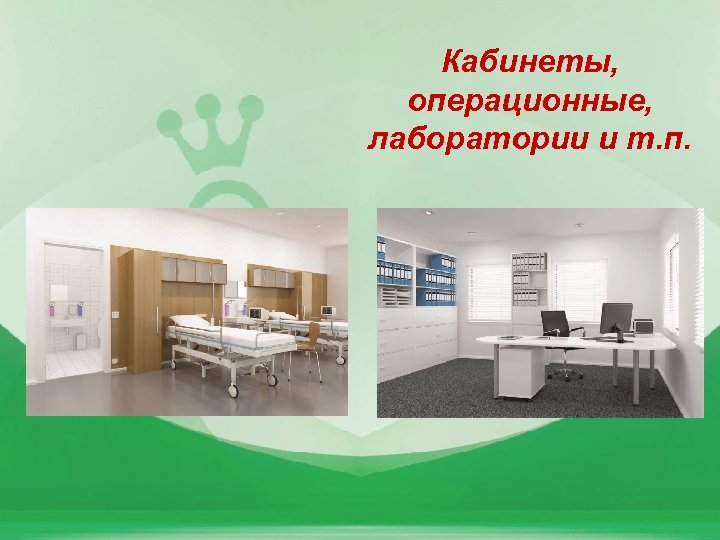 Кабинеты, операционные, лаборатории и т.п.